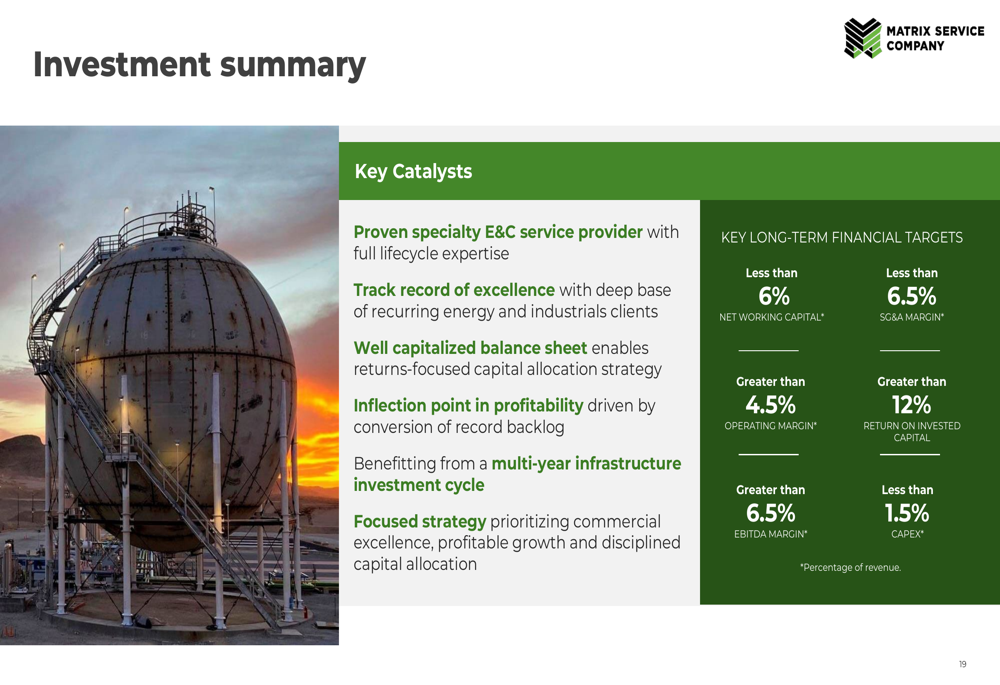 MATRIX SERVICE COMPANY

Investment summary

Key Catalysts

Proven specialty E&C service provider with full lifecycle expertise

Track record of excellence with deep base of recurring energy and industrials clients

Well capitalized balance sheet enables returns-focused capital allocation strategy

Inflection point in profitability driven by conversion of record backlog

Benefitting from a multi-year infrastructure investment cycle

Focused strategy prioritizing commercial excellence, profitable growth and disciplined capital allocation

KEY LONG-TERM FINANCIAL TARGETS

Less than
6%
NET WORKING CAPITAL*

Less than
6.5%
SG&A MARGIN*

Greater than
4.5%
OPERATING MARGIN*

Greater than
12%
RETURN ON INVESTED CAPITAL

Greater than
6.5%
EBITDA MARGIN*

Less than
1.5%
CAPEX*

*Percentage of revenue.

19